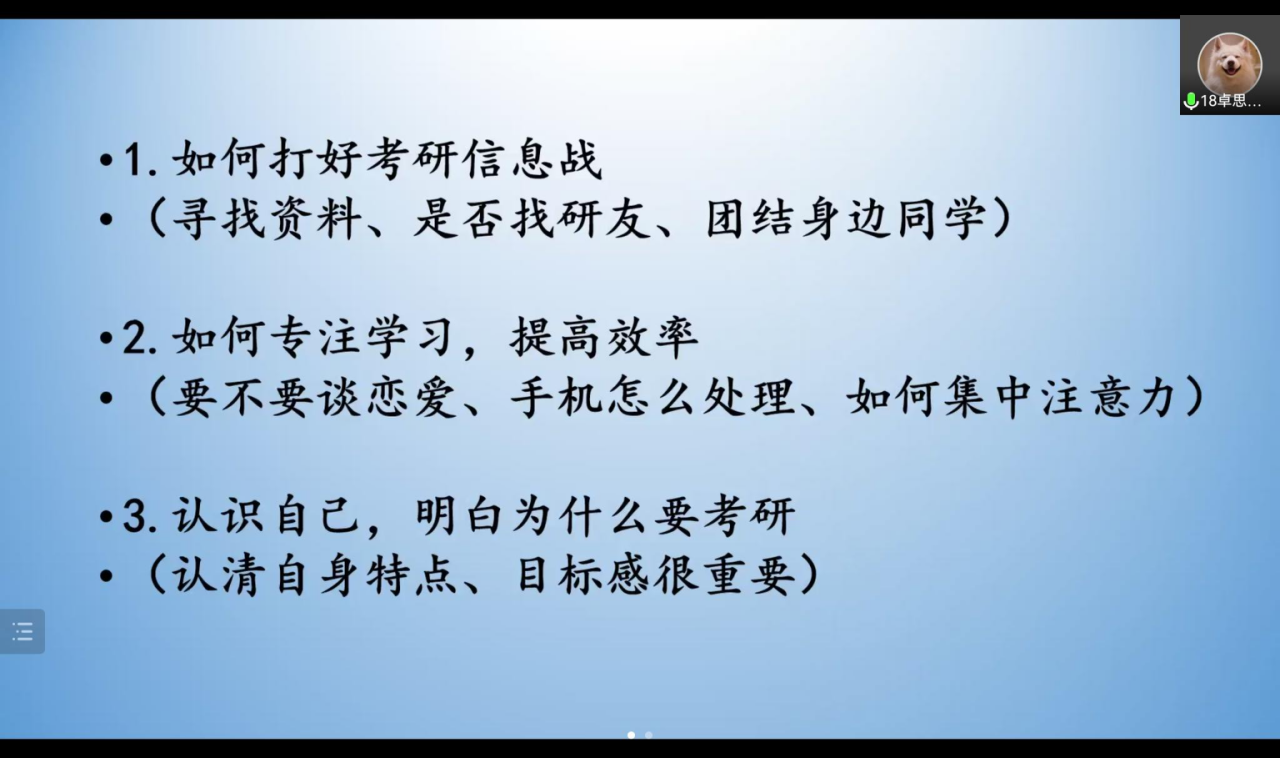 18卓思...

• 1. 如何打好考研信息战
• （寻找资料、是否找研友、团结身边同学）

• 2. 如何专注学习，提高效率
• （要不要谈恋爱、手机怎么处理、如何集中注意力）

• 3. 认识自己，明白为什么要考研
• （认清自身特点、目标感很重要）